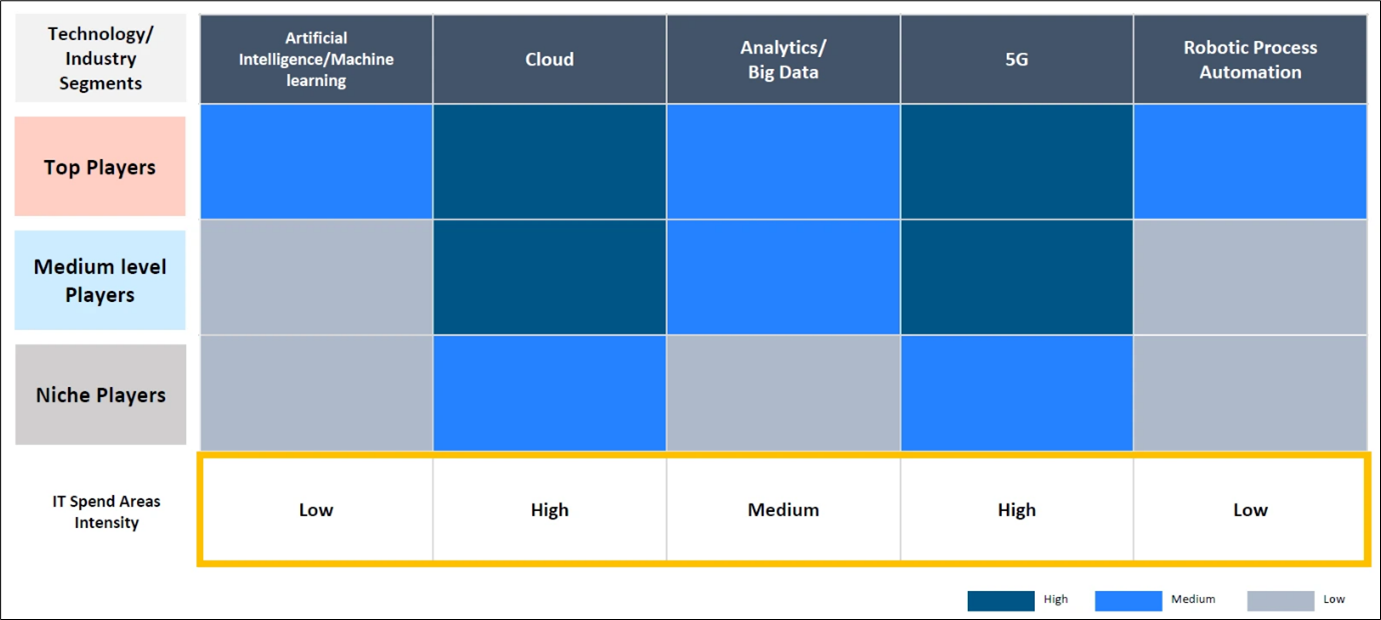 | Technology/ Industry Segments | Artificial Intelligence/Machine learning | Cloud | Analytics/ Big Data | 5G | Robotic Process Automation |
|---|---|---|---|---|---|
| Top Players | | | | | |
| Medium level Players | | | | | |
| Niche Players | | | | | |
| IT Spend Areas Intensity | Low | High | Medium | High | Low |

High Medium Low